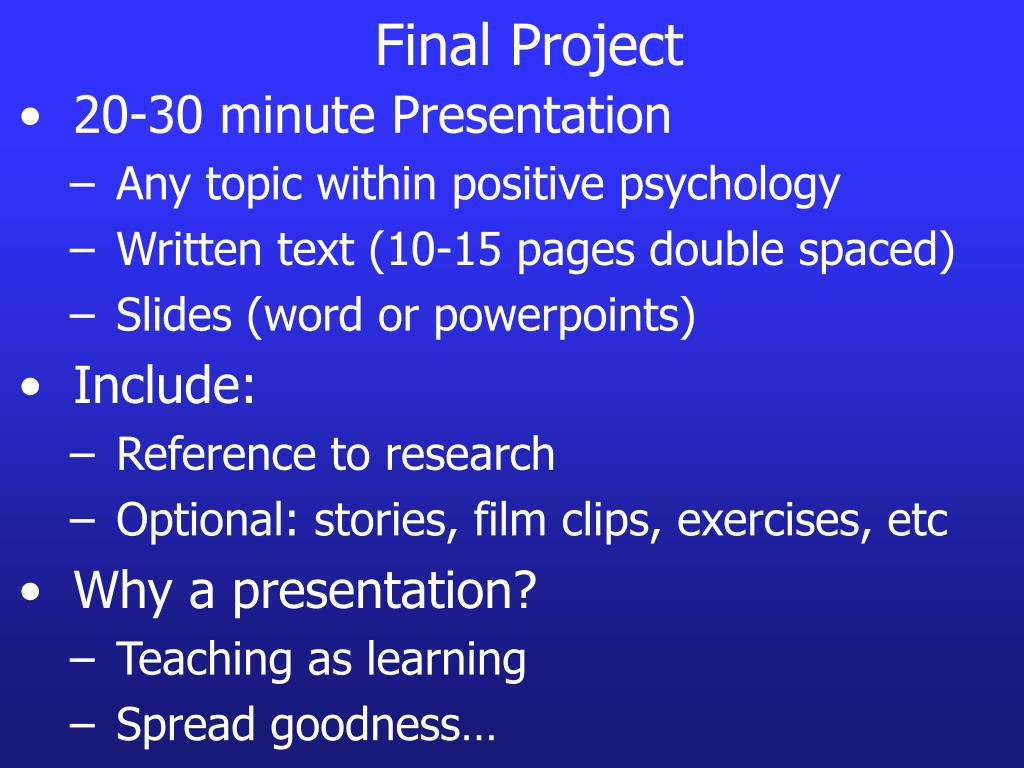 Final Project

• 20-30 minute Presentation
– Any topic within positive psychology
– Written text (10-15 pages double spaced)
– Slides (word or powerpoints)

• Include:
– Reference to research
– Optional: stories, film clips, exercises, etc

• Why a presentation?
– Teaching as learning
– Spread goodness…